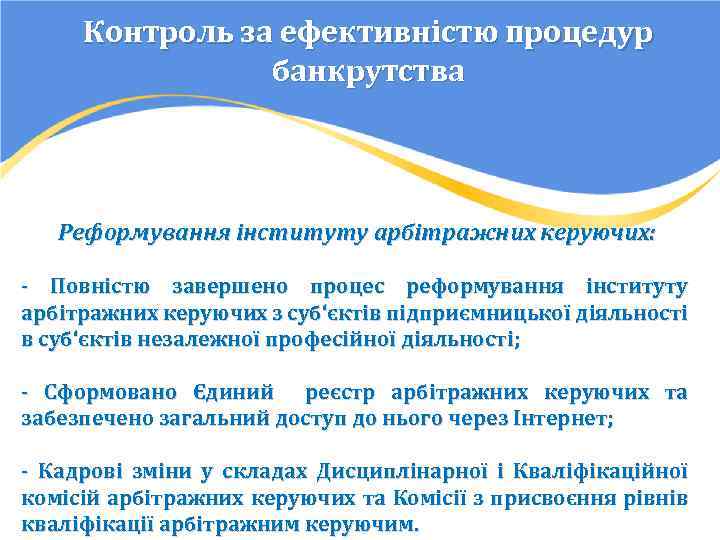 Контроль за ефективністю процедур банкрутства

Реформування інституту арбітражних керуючих:

- Повністю завершено процес реформування інституту арбітражних керуючих з суб'єктів підприємницької діяльності в суб'єктів незалежної професійної діяльності;

- Сформовано Єдиний реєстр арбітражних керуючих та забезпечено загальний доступ до нього через Інтернет;

- Кадрові зміни у складах Дисциплінарної і Кваліфікаційної комісій арбітражних керуючих та Комісії з присвоєння рівнів кваліфікації арбітражним керуючим.